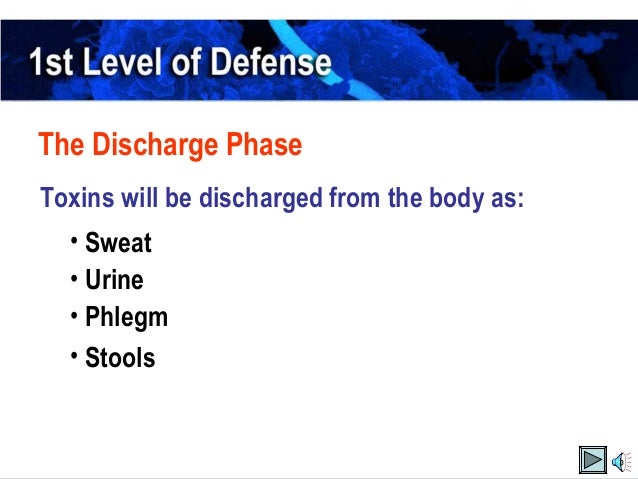 1st Level of Defense

The Discharge Phase

Toxins will be discharged from the body as:

• Sweat
• Urine
• Phlegm
• Stools